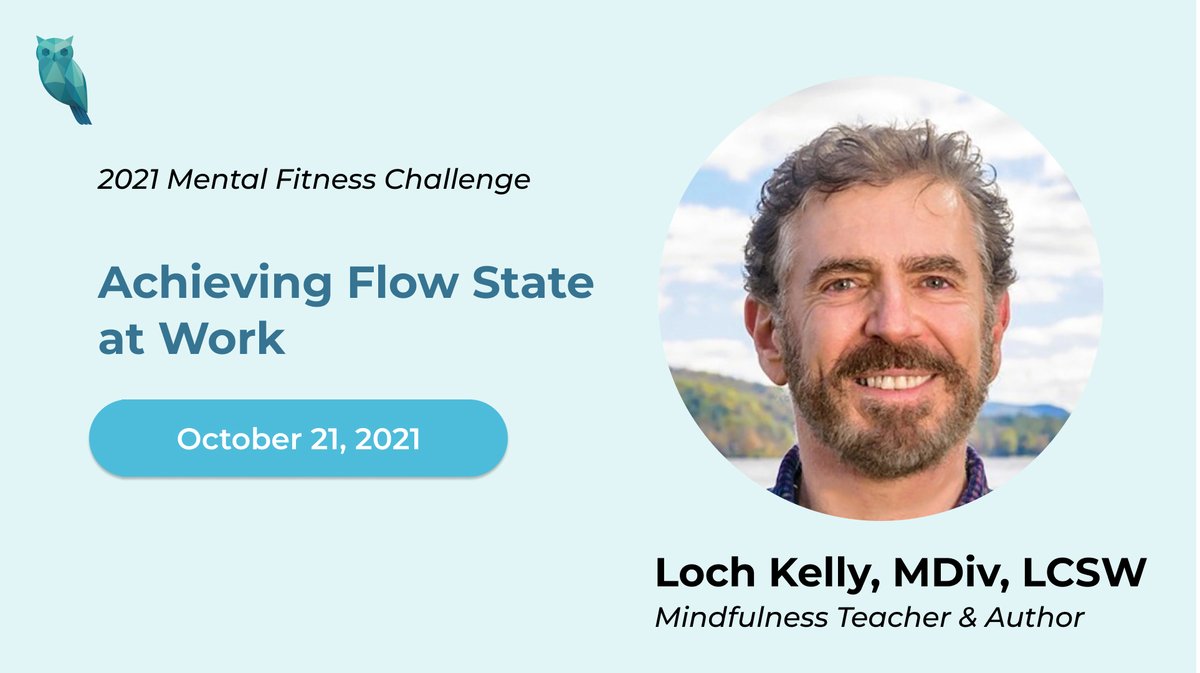 2021 Mental Fitness Challenge

Achieving Flow State at Work

October 21, 2021

Loch Kelly, MDiv, LCSW

Mindfulness Teacher & Author